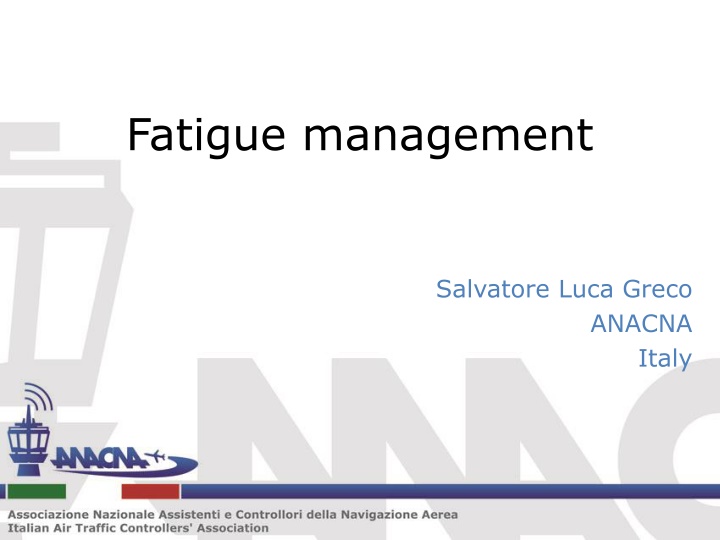 Fatigue management

Salvatore Luca Greco
ANACNA
Italy

ANACNA

Associazione Nazionale Assistenti e Controllori della Navigazione Aerea
Italian Air Traffic Controllers' Association